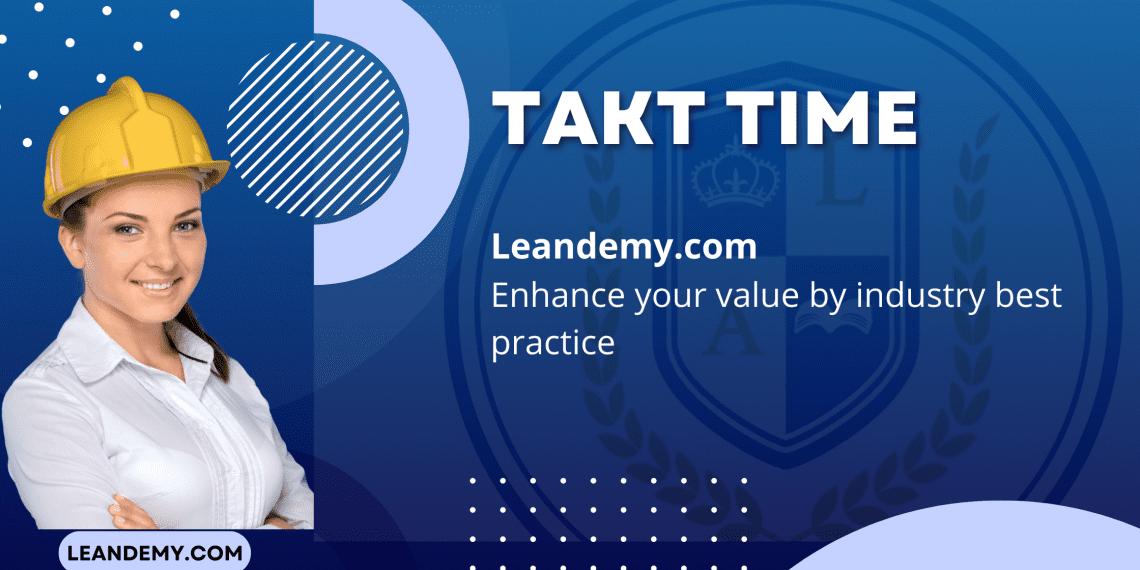 TAKT TIME

Leandemy.com
Enhance your value by industry best practice

L
A

LEANDEMY.COM